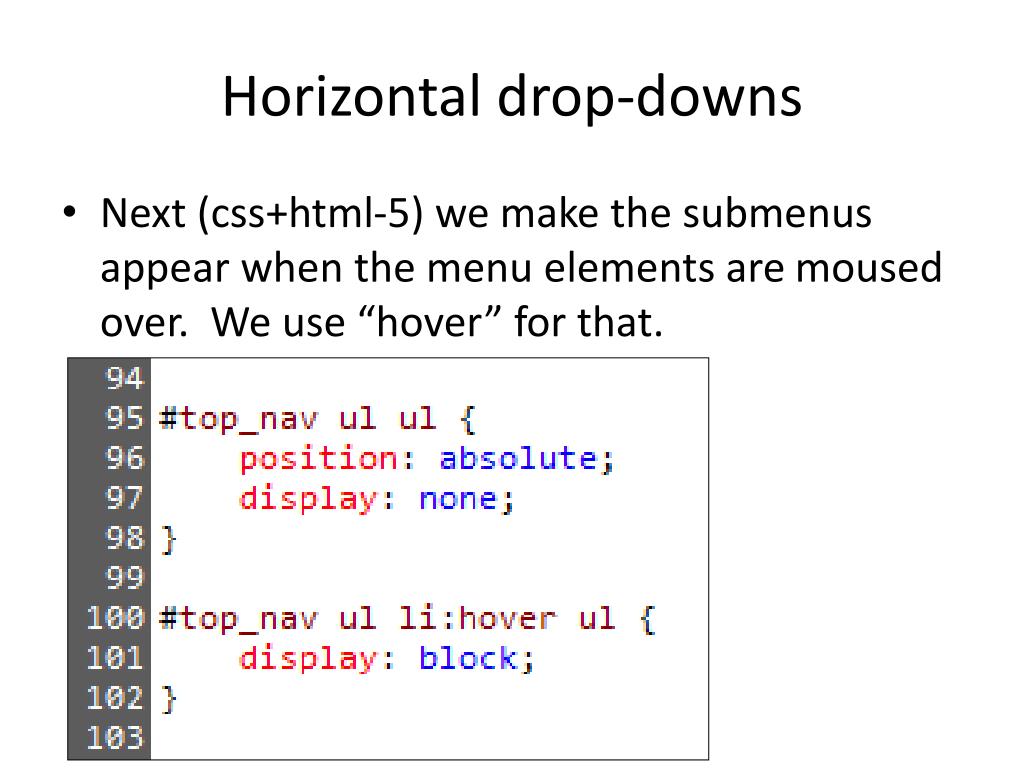 Horizontal drop-downs

• Next (css+html-5) we make the submenus appear when the menu elements are moused over. We use “hover” for that.

94
95 #top_nav ul ul {
96     position: absolute;
97     display: none;
98 }
99
100 #top_nav ul li:hover ul {
101     display: block;
102 }
103